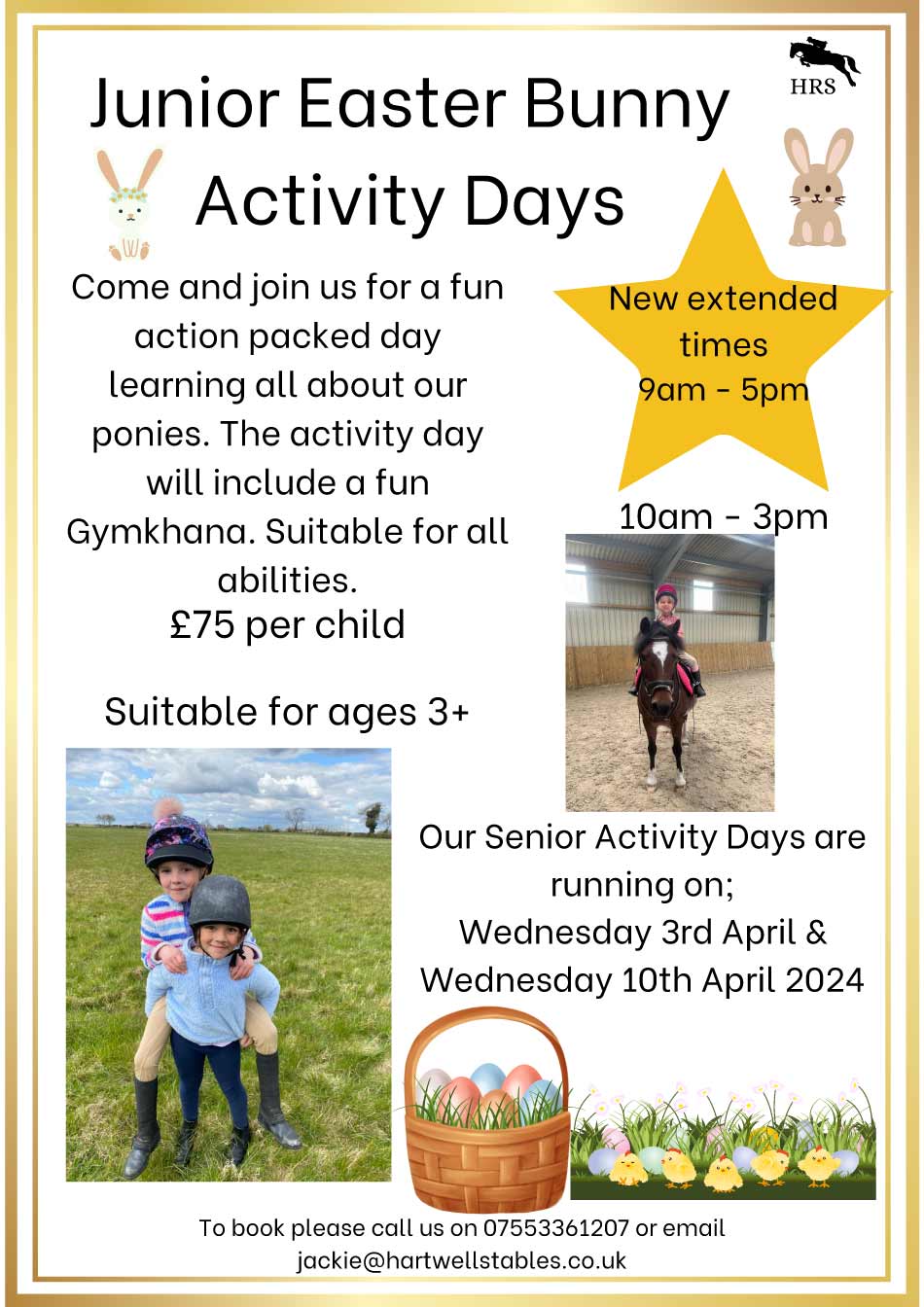 HRS

Junior Easter Bunny Activity Days

Come and join us for a fun action packed day learning all about our ponies. The activity day will include a fun Gymkhana. Suitable for all abilities.
£75 per child

Suitable for ages 3+

New extended times
9am - 5pm

10am - 3pm

Our Senior Activity Days are running on;
Wednesday 3rd April &
Wednesday 10th April 2024

To book please call us on 07553361207 or email jackie@hartwellstables.co.uk